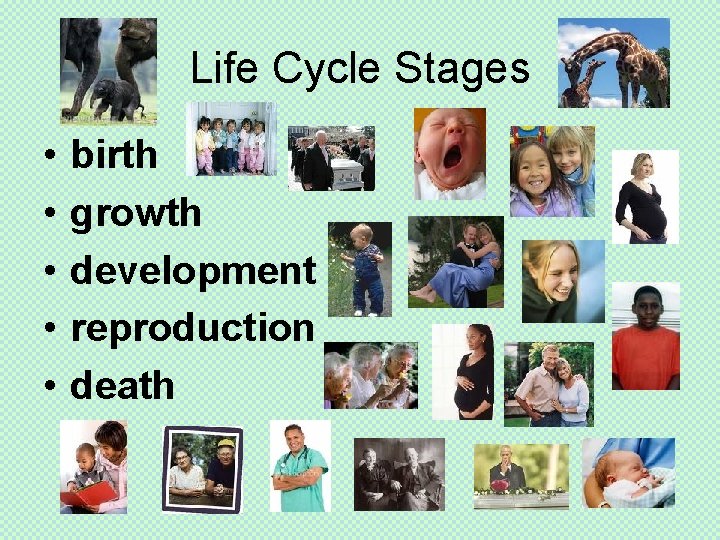 Life Cycle Stages

• birth
• growth
• development
• reproduction
• death